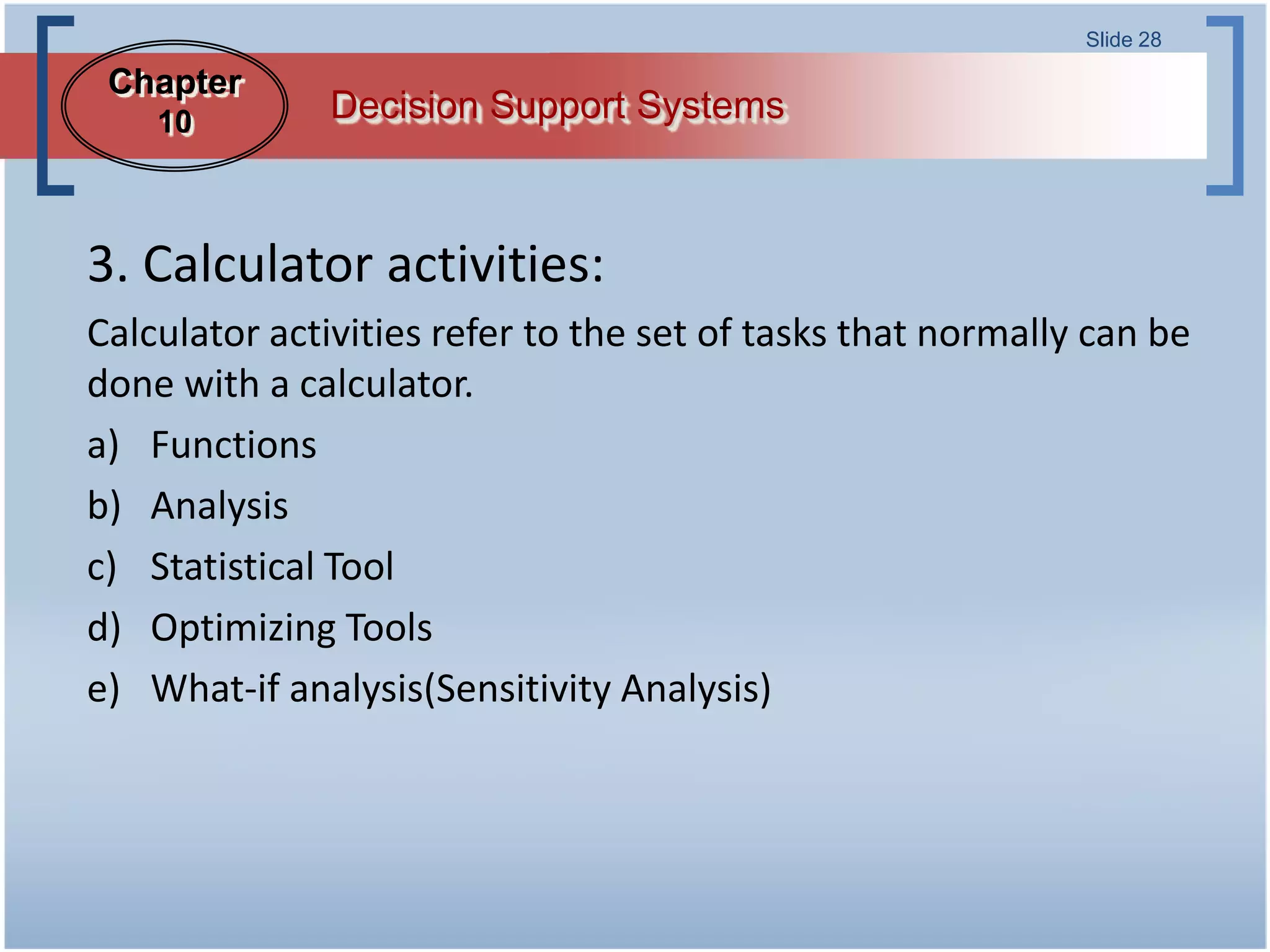 Slide 28

Chapter 10

Decision Support Systems

3. Calculator activities:

Calculator activities refer to the set of tasks that normally can be done with a calculator.

a) Functions

b) Analysis

c) Statistical Tool

d) Optimizing Tools

e) What-if analysis(Sensitivity Analysis)